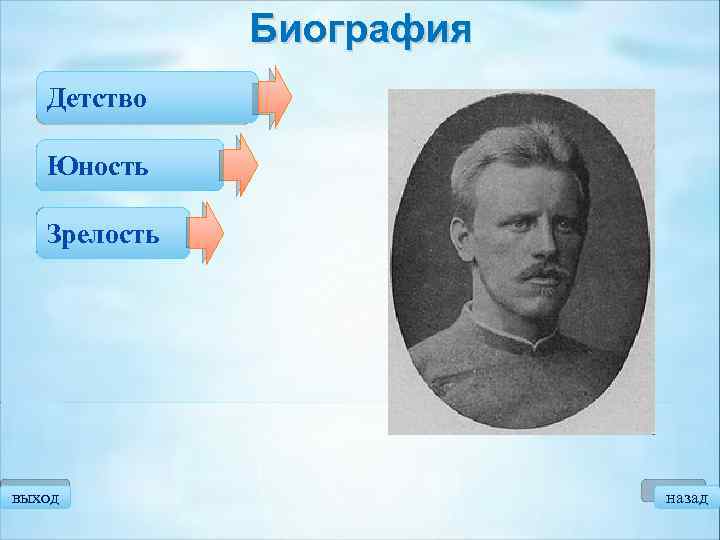 Биография

Детство

Юность

Зрелость

выход

назад